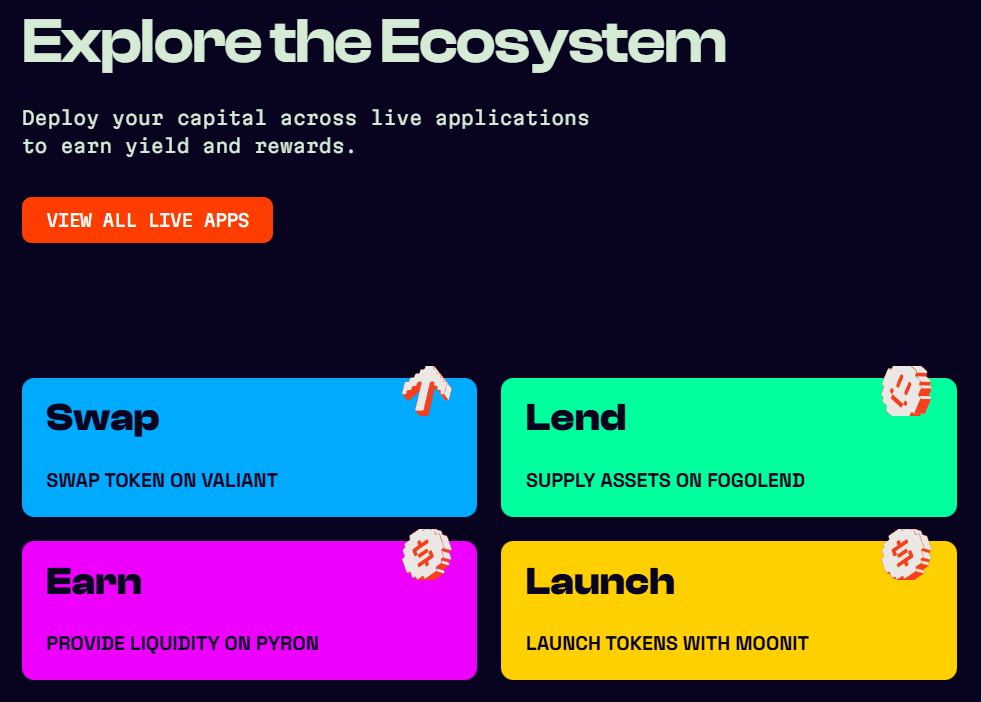 Explore the Ecosystem

Deploy your capital across live applications to earn yield and rewards.

VIEW ALL LIVE APPS

Swap

SWAP TOKEN ON VALIANT

Lend

SUPPLY ASSETS ON FOGOLEND

Earn

PROVIDE LIQUIDITY ON PYRON

Launch

LAUNCH TOKENS WITH MOONIT